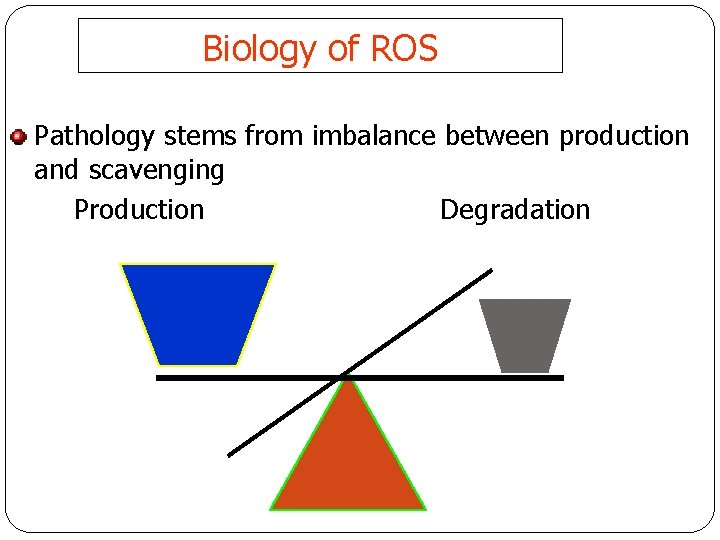 Biology of ROS

Pathology stems from imbalance between production and scavenging

Production

Degradation